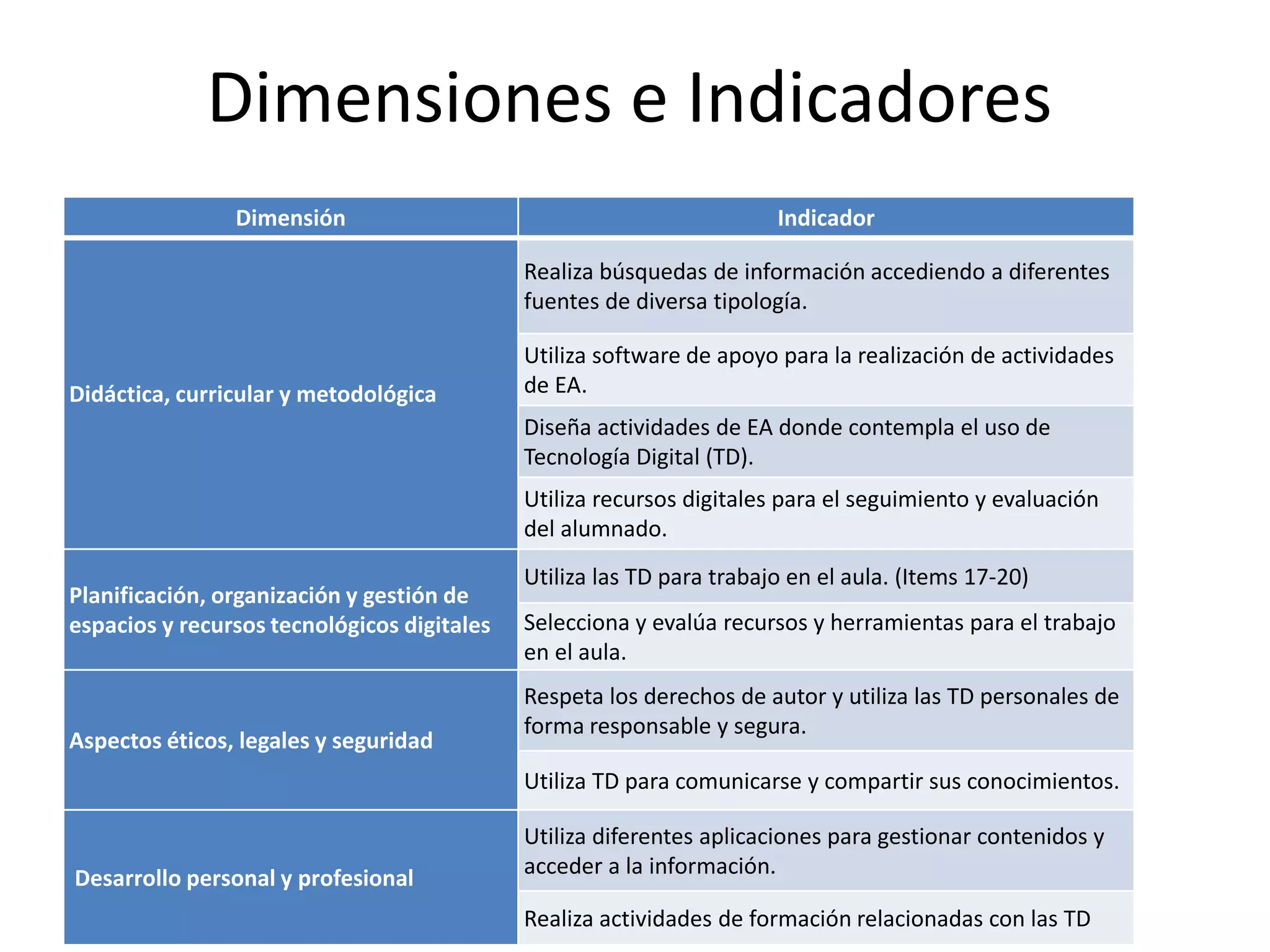 Dimensiones e Indicadores

| Dimensión | Indicador |
|---|---|
| Didáctica, curricular y metodológica | Realiza búsquedas de información accediendo a diferentes fuentes de diversa tipología. |
| | Utiliza software de apoyo para la realización de actividades de EA. |
| | Diseña actividades de EA donde contempla el uso de Tecnología Digital (TD). |
| | Utiliza recursos digitales para el seguimiento y evaluación del alumnado. |
| Planificación, organización y gestión de espacios y recursos tecnológicos digitales | Utiliza las TD para trabajo en el aula. (Items 17-20) |
| | Selecciona y evalúa recursos y herramientas para el trabajo en el aula. |
| Aspectos éticos, legales y seguridad | Respeta los derechos de autor y utiliza las TD personales de forma responsable y segura. |
| | Utiliza TD para comunicarse y compartir sus conocimientos. |
| Desarrollo personal y profesional | Utiliza diferentes aplicaciones para gestionar contenidos y acceder a la información. |
| | Realiza actividades de formación relacionadas con las TD |